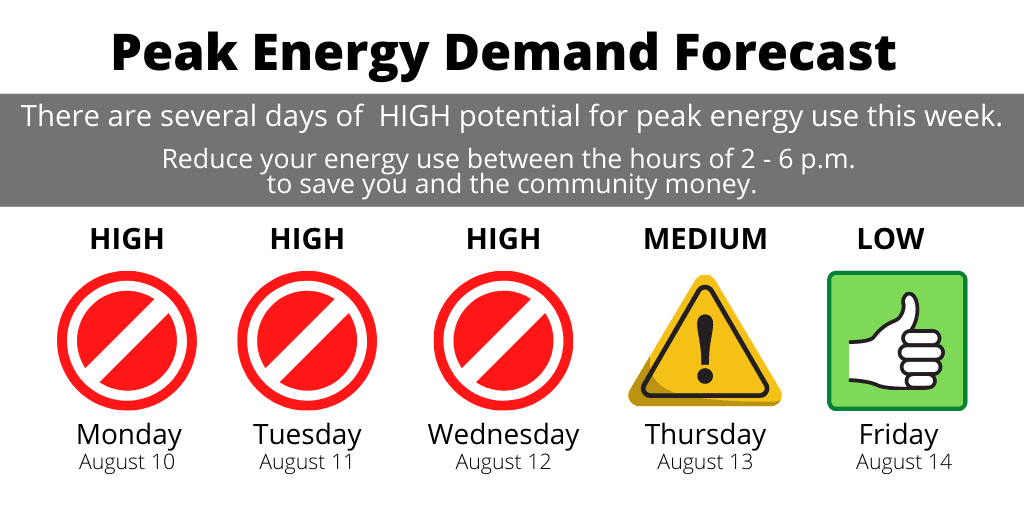 Peak Energy Demand Forecast

There are several days of HIGH potential for peak energy use this week.

Reduce your energy use between the hours of 2 - 6 p.m. to save you and the community money.

HIGH

Monday
August 10

HIGH

Tuesday
August 11

HIGH

Wednesday
August 12

MEDIUM

Thursday
August 13

LOW

Friday
August 14